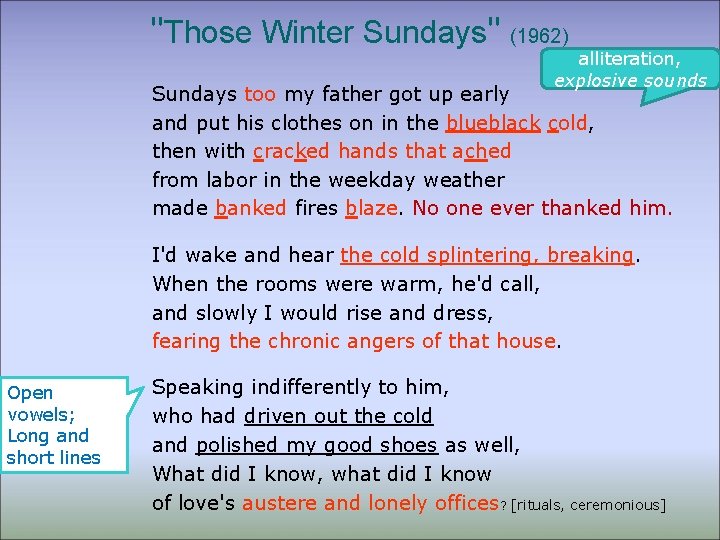 "Those Winter Sundays" (1962)

alliteration, explosive sounds

Sundays too my father got up early
and put his clothes on in the blueblack cold,
then with cracked hands that ached
from labor in the weekday weather
made banked fires blaze. No one ever thanked him.

I'd wake and hear the cold splintering, breaking.
When the rooms were warm, he'd call,
and slowly I would rise and dress,
fearing the chronic angers of that house.

Open vowels; Long and short lines

Speaking indifferently to him,
who had driven out the cold
and polished my good shoes as well,
What did I know, what did I know
of love's austere and lonely offices? [rituals, ceremonious]